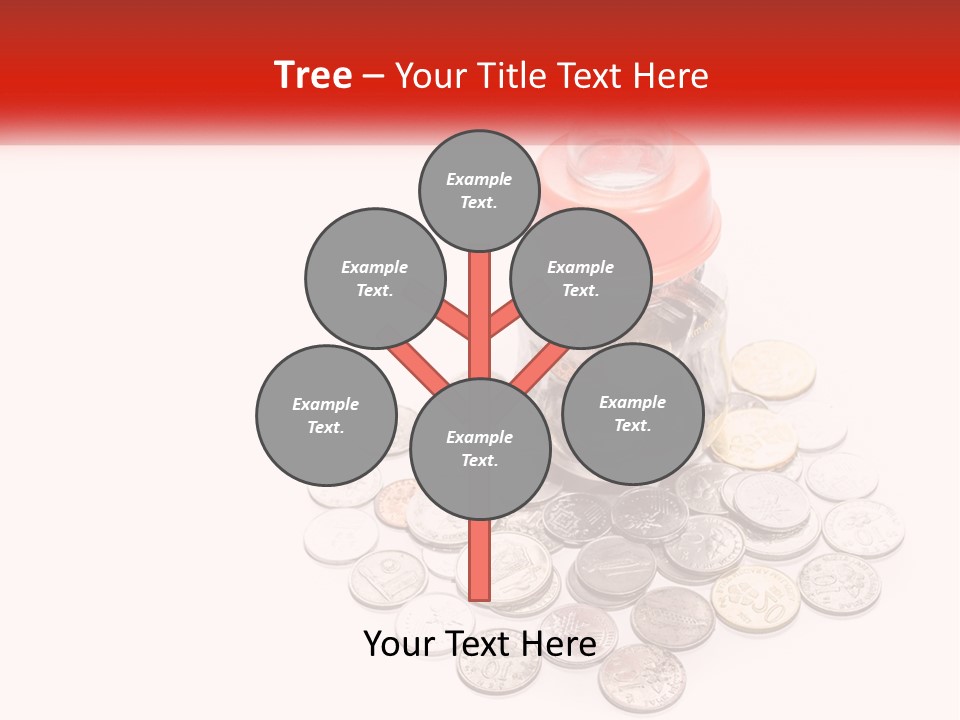 Tree – Your Title Text Here

Example Text.

Example Text.

Example Text.

Example Text.

Example Text.

Example Text.

Your Text Here